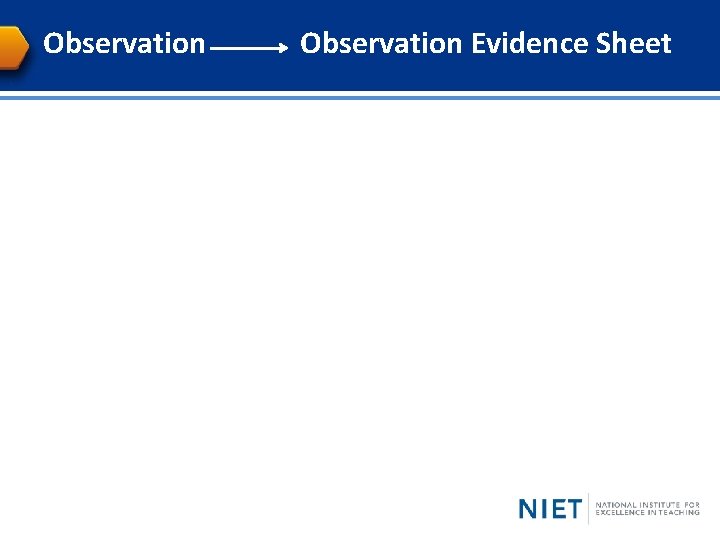 Observation → Observation Evidence Sheet

NIET NATIONAL INSTITUTE FOR EXCELLENCE IN TEACHING